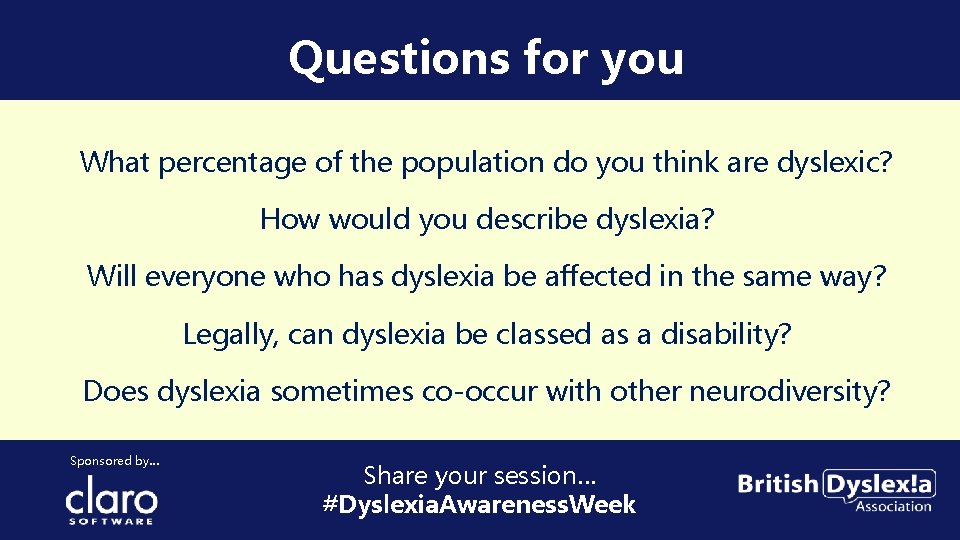 Questions for you

What percentage of the population do you think are dyslexic?

How would you describe dyslexia?

Will everyone who has dyslexia be affected in the same way?

Legally, can dyslexia be classed as a disability?

Does dyslexia sometimes co-occur with other neurodiversity?

Sponsored by...

claro SOFTWARE

Share your session...
#DyslexiaAwarenessWeek

British Dyslex!a Association